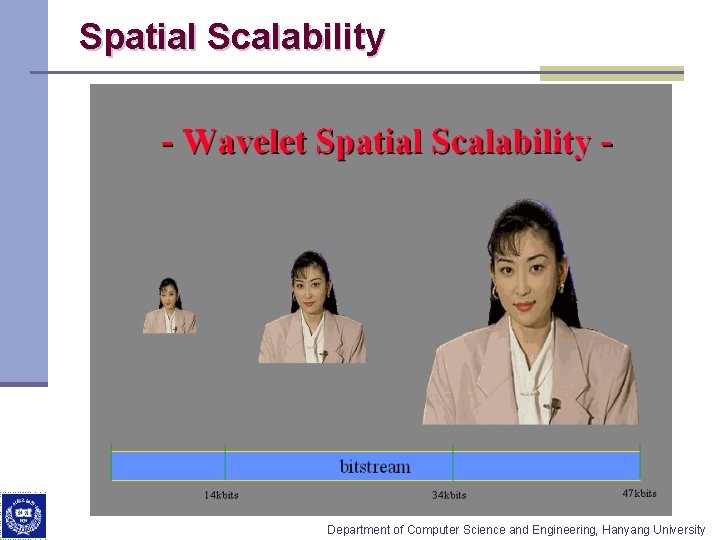 Spatial Scalability

- Wavelet Spatial Scalability -

bitstream

14kbits

34kbits

47kbits

Department of Computer Science and Engineering, Hanyang University